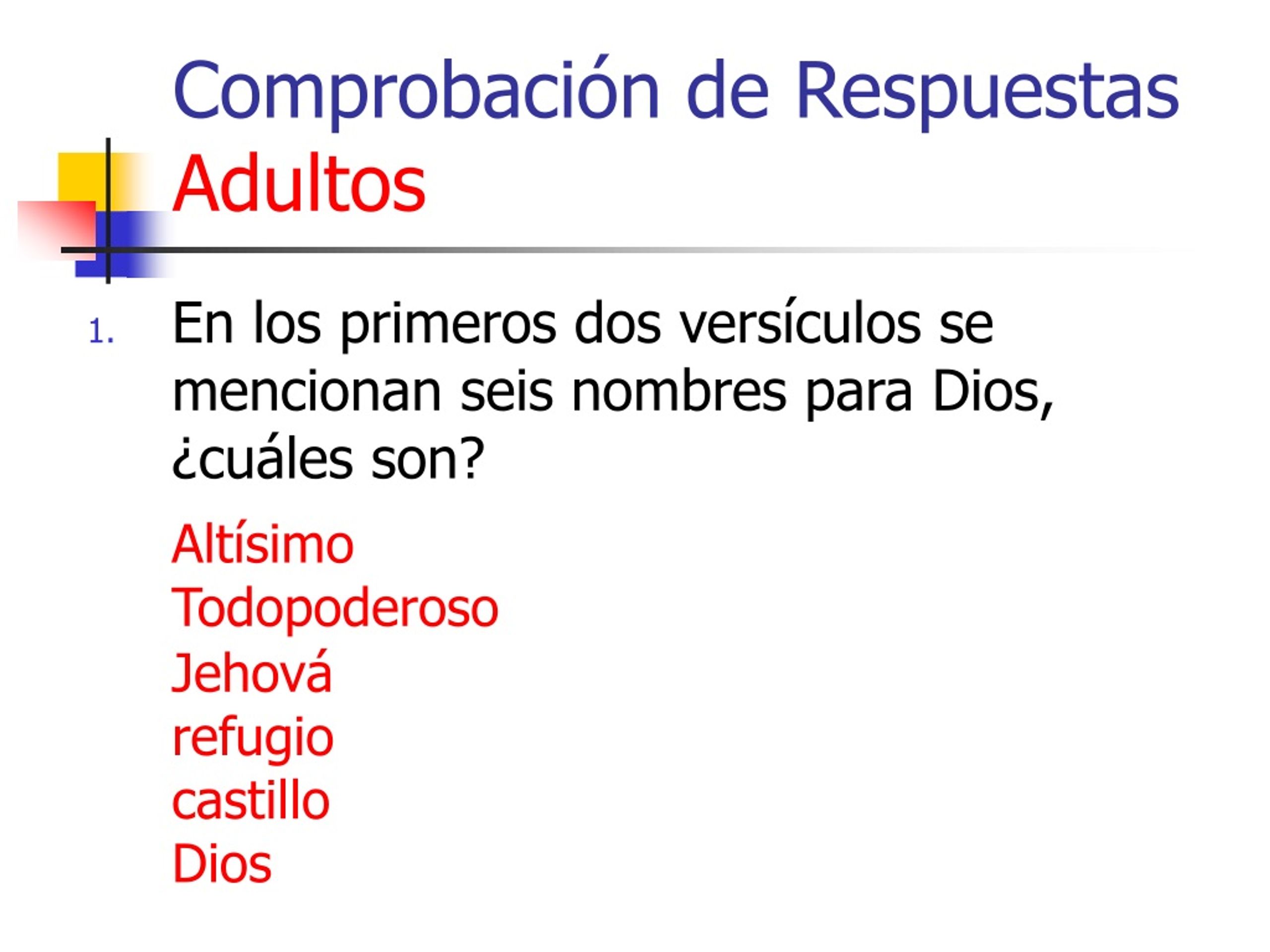 Comprobación de Respuestas Adultos

1. En los primeros dos versículos se mencionan seis nombres para Dios, ¿cuáles son?

Altísimo
Todopoderoso
Jehová
refugio
castillo
Dios